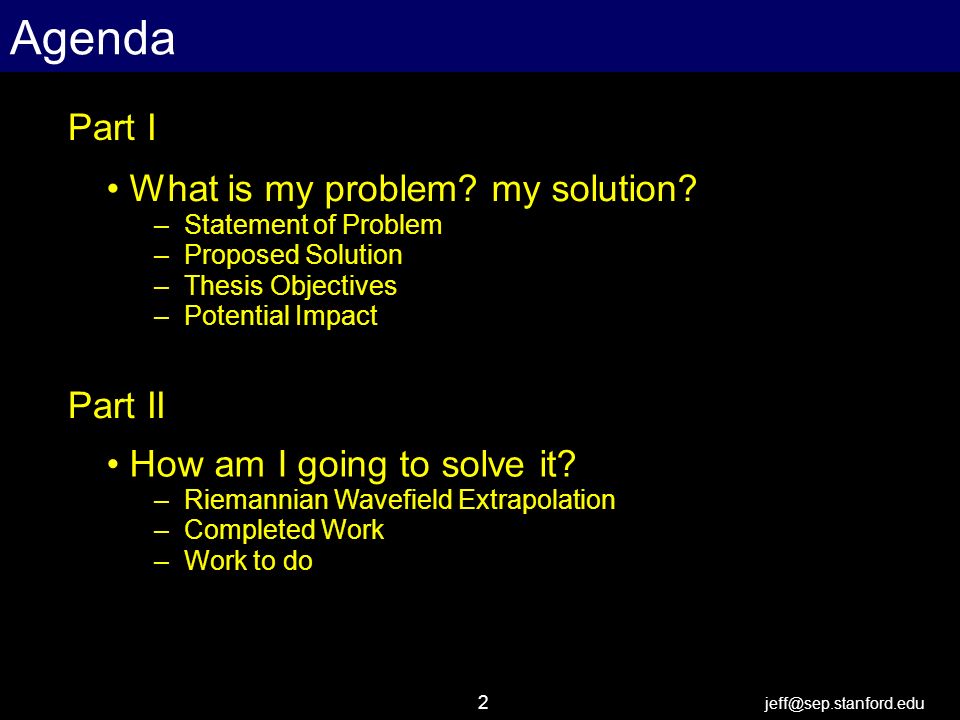 Agenda

Part I

• What is my problem? my solution?
– Statement of Problem
– Proposed Solution
– Thesis Objectives
– Potential Impact

Part II

• How am I going to solve it?
– Riemannian Wavefield Extrapolation
– Completed Work
– Work to do

2

jeff@sep.stanford.edu